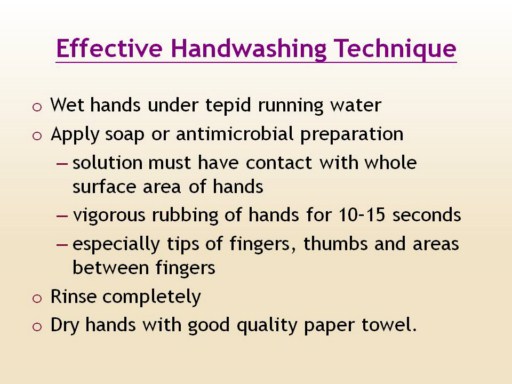 Effective Handwashing Technique

o Wet hands under tepid running water
o Apply soap or antimicrobial preparation
– solution must have contact with whole surface area of hands
– vigorous rubbing of hands for 10-15 seconds
– especially tips of fingers, thumbs and areas between fingers
o Rinse completely
o Dry hands with good quality paper towel.